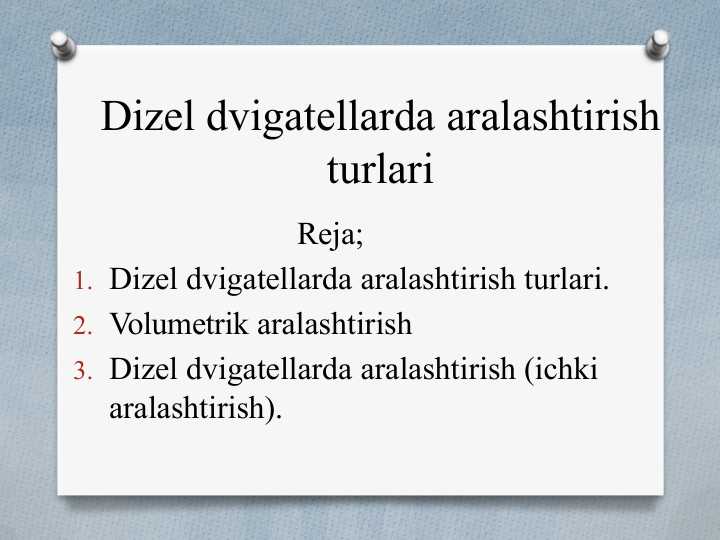 Dizel dvigatellarda aralashtirish turlari

Reja;

1. Dizel dvigatellarda aralashtirish turlari.
2. Volumetrik aralashtirish
3. Dizel dvigatellarda aralashtirish (ichki aralashtirish).